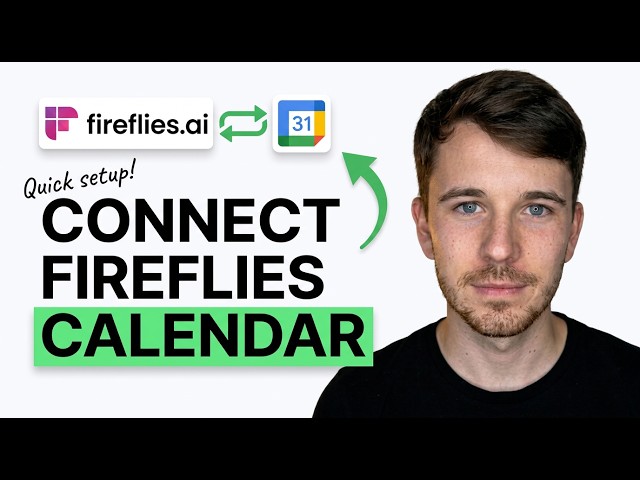 fireflies.ai

31

Quick setup!

CONNECT FIREFLIES CALENDAR